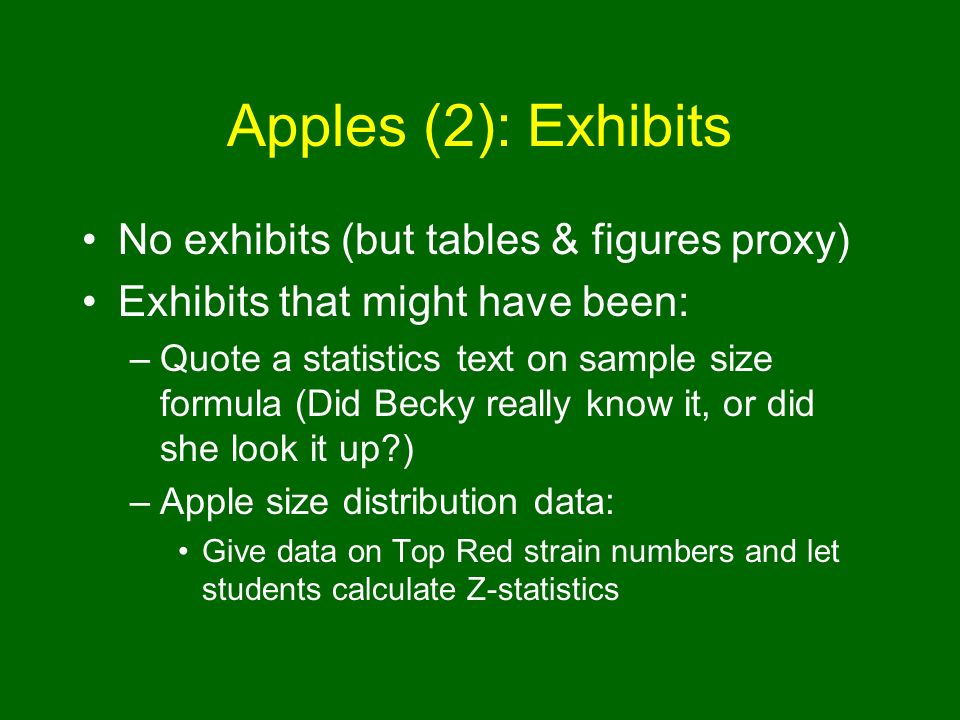 Apples (2): Exhibits

• No exhibits (but tables & figures proxy)
• Exhibits that might have been:
– Quote a statistics text on sample size formula (Did Becky really know it, or did she look it up?)
– Apple size distribution data:
• Give data on Top Red strain numbers and let students calculate Z-statistics